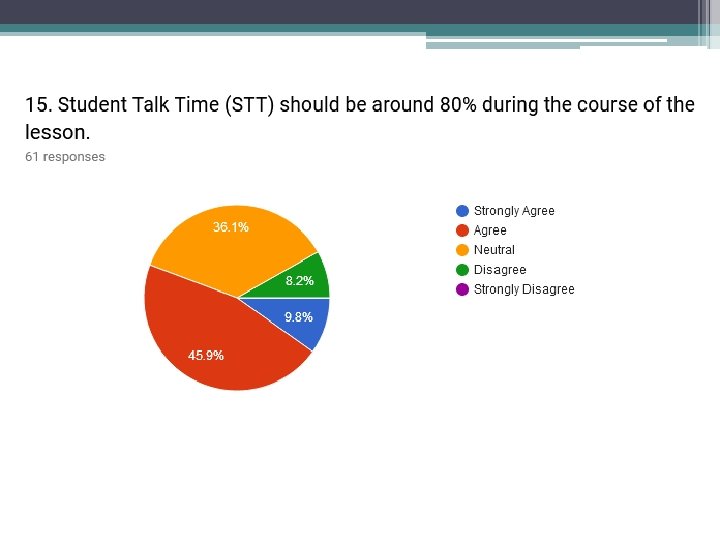 15. Student Talk Time (STT) should be around 80% during the course of the lesson.

61 responses

36.1%
8.2%
9.8%
45.9%

Strongly Agree
Agree
Neutral
Disagree
Strongly Disagree